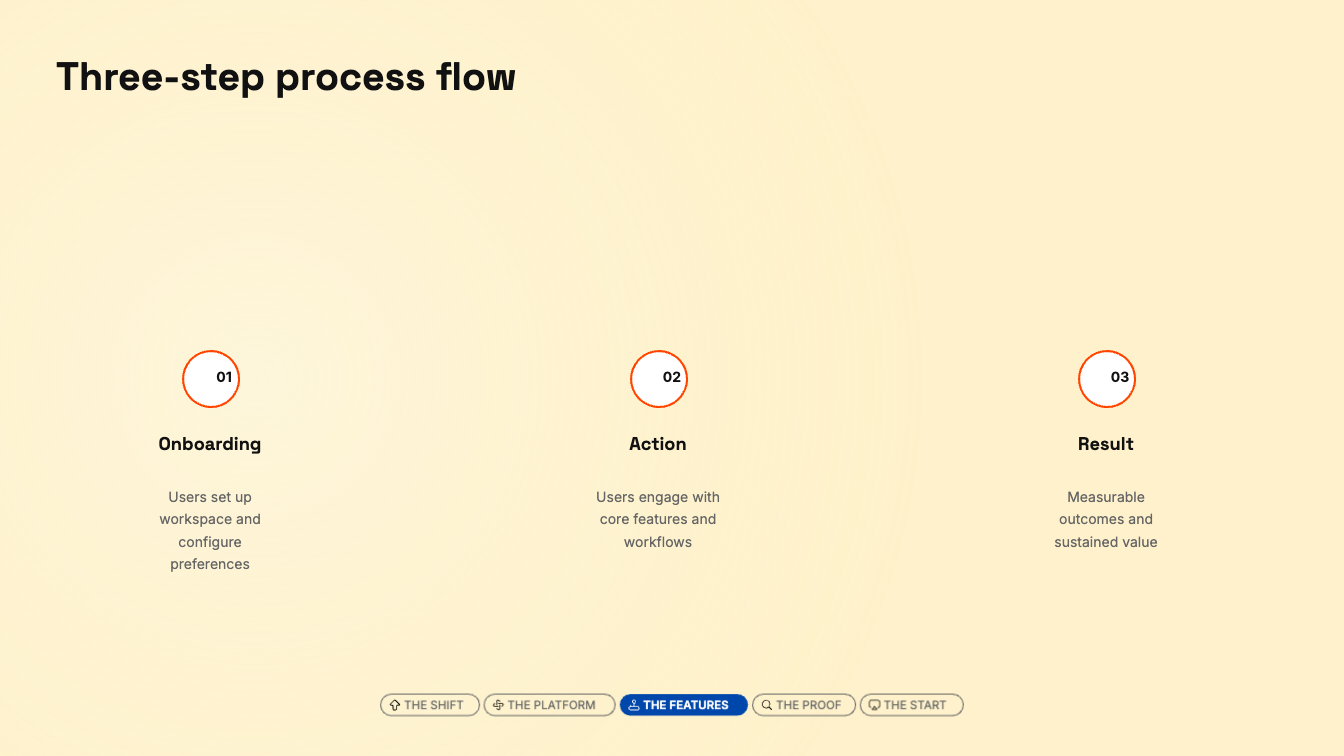 Three-step process flow

01

Onboarding

Users set up workspace and configure preferences

02

Action

Users engage with core features and workflows

03

Result

Measurable outcomes and sustained value

THE SHIFT THE PLATFORM THE FEATURES THE PROOF THE START